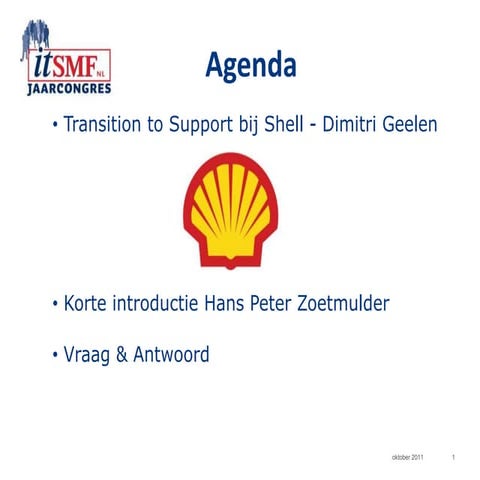 itSMF NL
JAARCONGRES

Agenda

• Transition to Support bij Shell - Dimitri Geelen

• Korte introductie Hans Peter Zoetmulder

• Vraag & Antwoord

oktober 2011 1